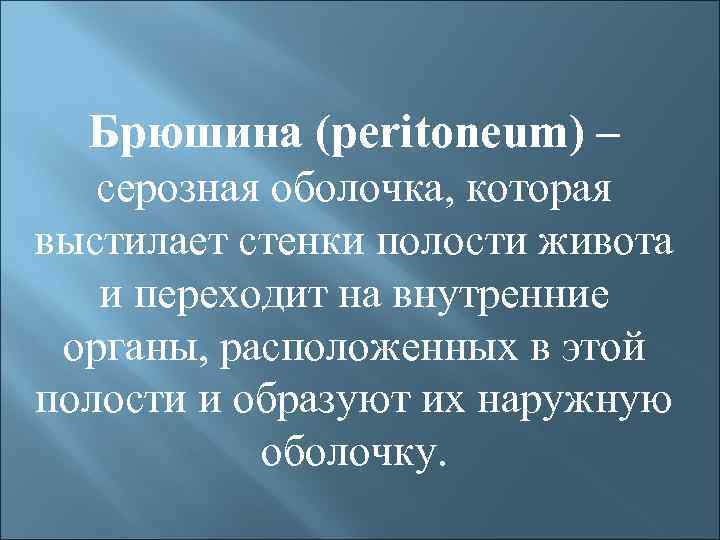 Брюшина (peritoneum) – серозная оболочка, которая выстилает стенки полости живота и переходит на внутренние органы, расположенных в этой полости и образуют их наружную оболочку.